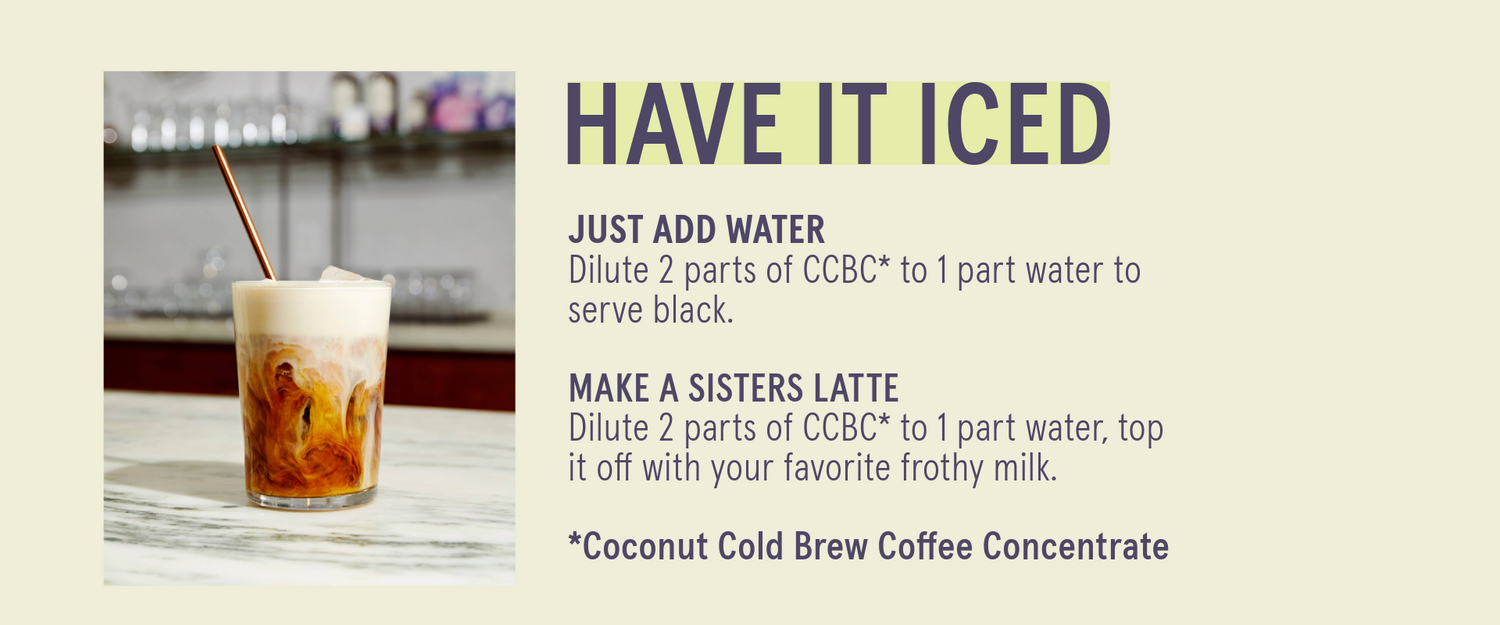 HAVE IT ICED

JUST ADD WATER
Dilute 2 parts of CCBC* to 1 part water to serve black.

MAKE A SISTERS LATTE
Dilute 2 parts of CCBC* to 1 part water, top it off with your favorite frothy milk.

*Coconut Cold Brew Coffee Concentrate